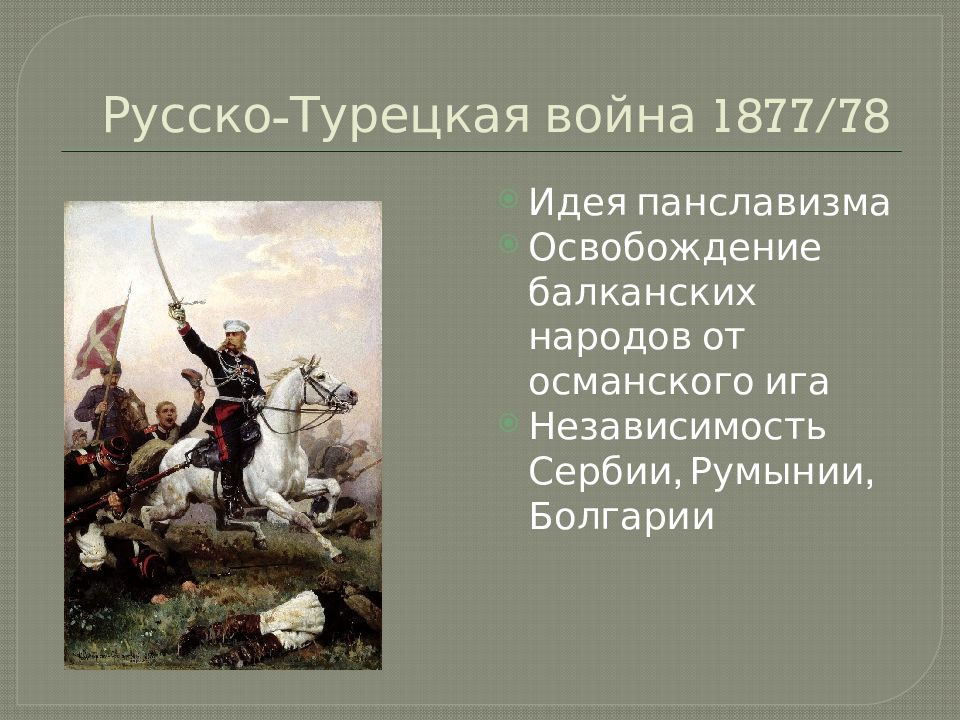 Русско-Турецкая война 1877/78

Идея панславизма
Освобождение балканских народов от османского ига
Независимость Сербии, Румынии, Болгарии